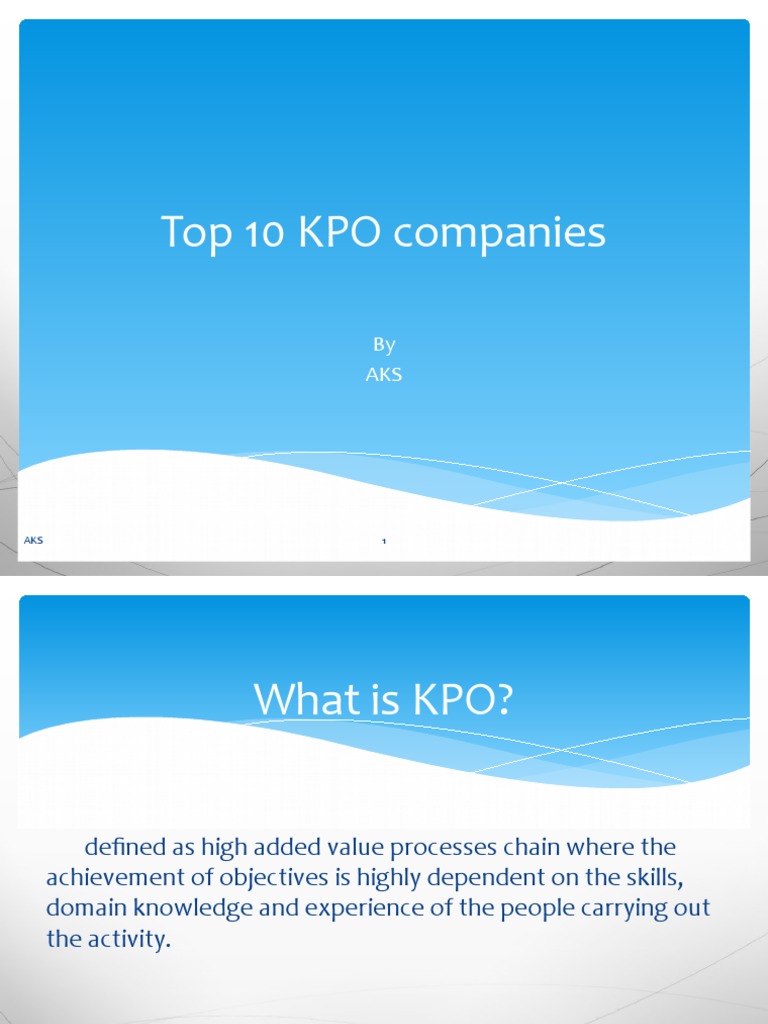 Top 10 KPO companies

By
AKS

AKS

1

What is KPO?

defined as high added value processes chain where the achievement of objectives is highly dependent on the skills, domain knowledge and experience of the people carrying out the activity.